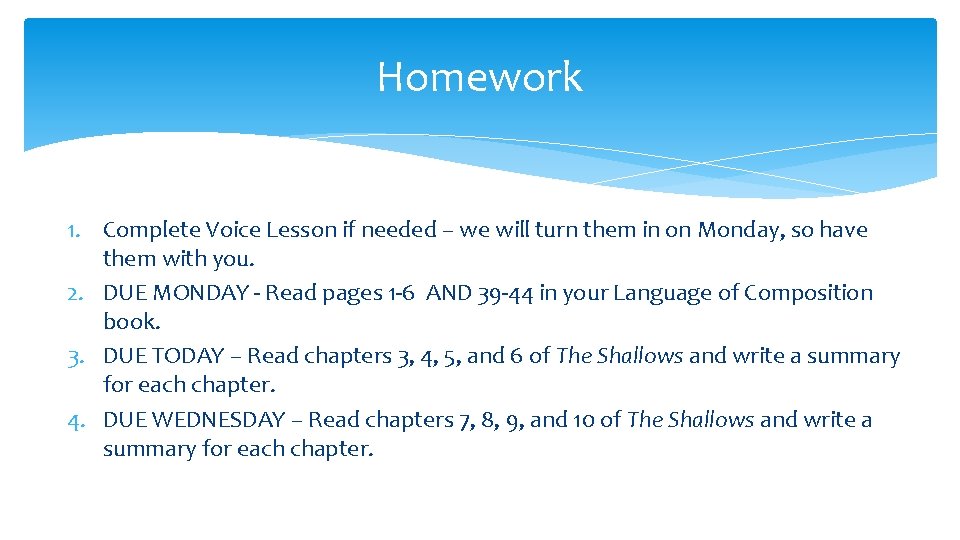 Homework

1. Complete Voice Lesson if needed – we will turn them in on Monday, so have them with you.
2. DUE MONDAY - Read pages 1-6 AND 39-44 in your Language of Composition book.
3. DUE TODAY – Read chapters 3, 4, 5, and 6 of The Shallows and write a summary for each chapter.
4. DUE WEDNESDAY – Read chapters 7, 8, 9, and 10 of The Shallows and write a summary for each chapter.